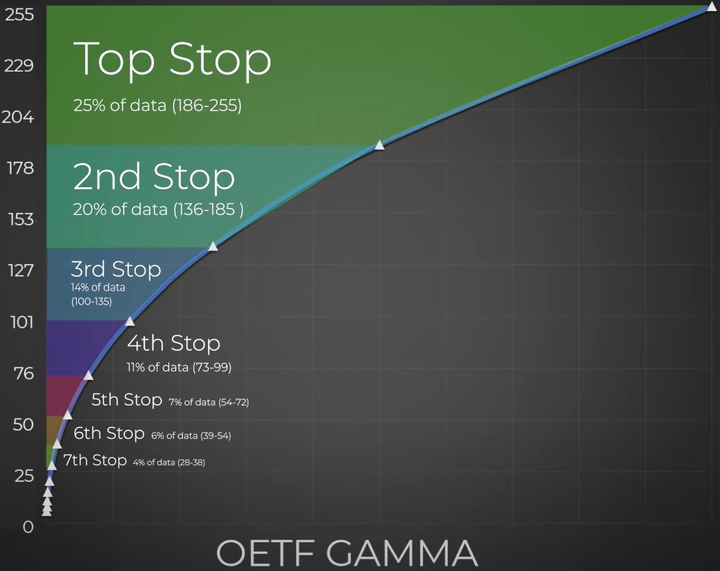 255
229
204
178
153
127
101
76
50
25
0

Top Stop
25% of data (186-255)

2nd Stop
20% of data (136-185 )

3rd Stop
14% of data
(100-135)

4th Stop
11% of data (73-99)

5th Stop 7% of data (54-72)

6th Stop 6% of data (39-54)

7th Stop 4% of data (28-38)

OETF GAMMA